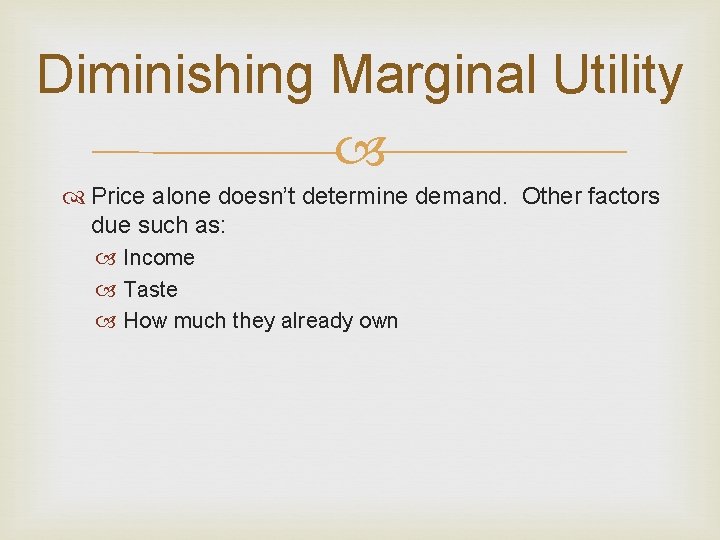 Diminishing Marginal Utility

Price alone doesn’t determine demand.  Other factors due such as:

Income

Taste

How much they already own